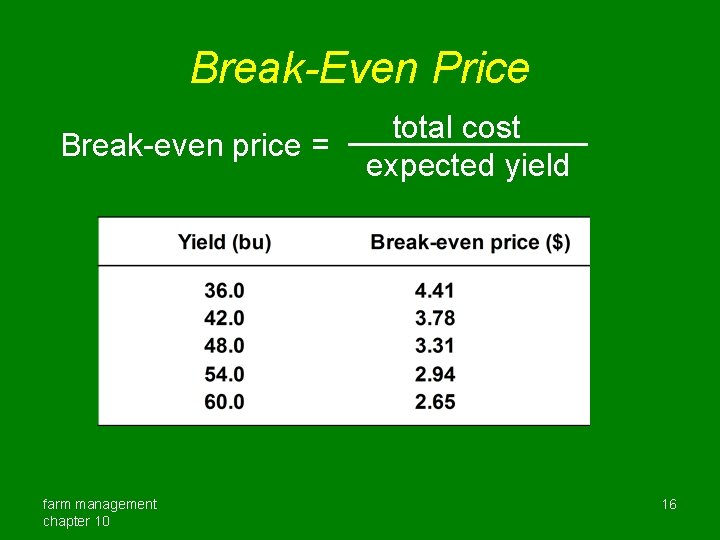 Break-Even Price

Break-even price = $\frac{\text{total cost}}{\text{expected yield}}$

| Yield (bu) | Break-even price ($) |
|---|---|
| 36.0 | 4.41 |
| 42.0 | 3.78 |
| 48.0 | 3.31 |
| 54.0 | 2.94 |
| 60.0 | 2.65 |

farm management
chapter 10

16